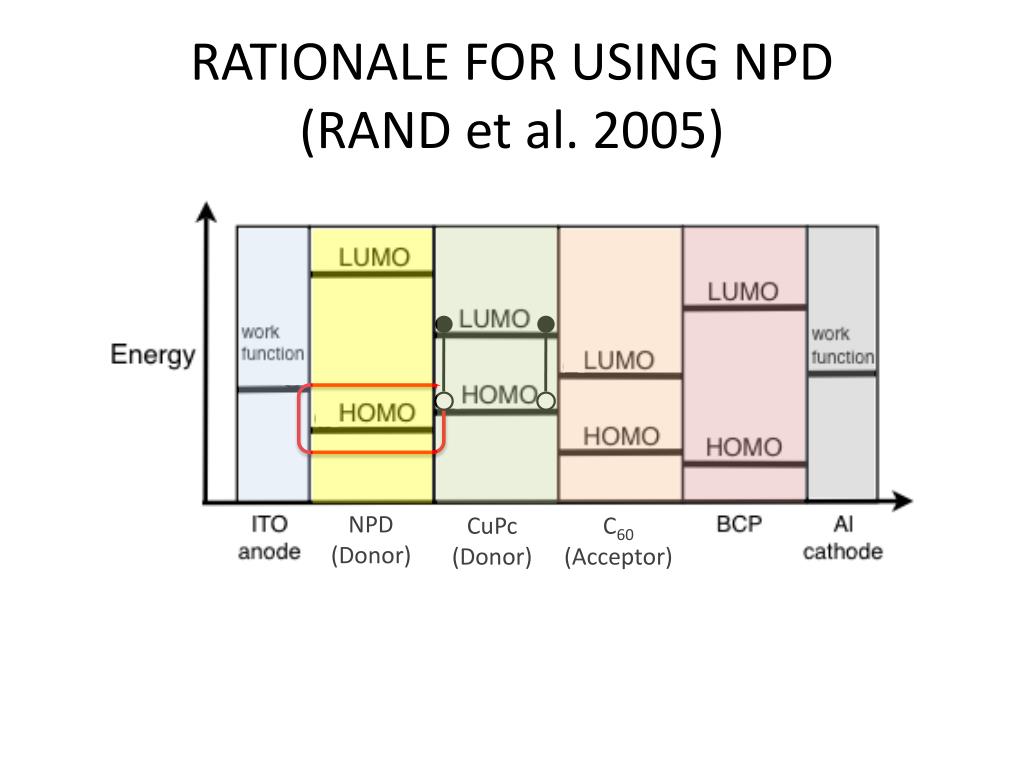 RATIONALE FOR USING NPD
(RAND et al. 2005)

Energy

work function

LUMO

HOMO

LUMO

HOMO

LUMO

HOMO

LUMO

HOMO

work function

ITO anode

NPD (Donor)

CuPc (Donor)

$C_{60}$ (Acceptor)

BCP

Al cathode